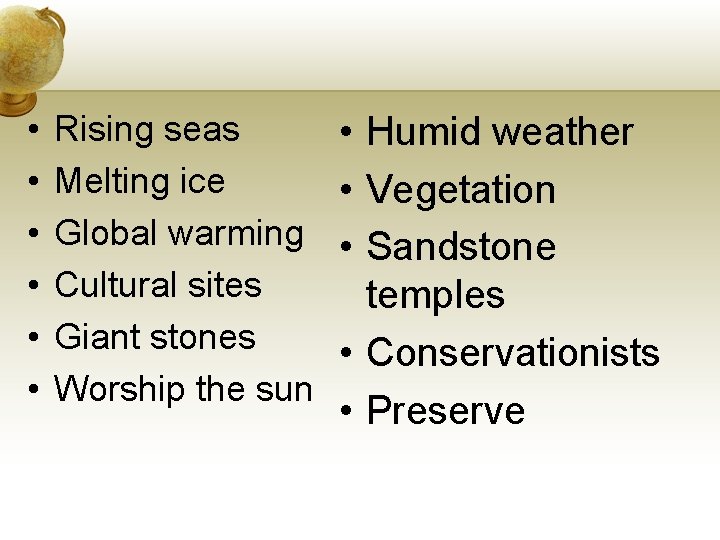 • Rising seas
• Melting ice
• Global warming
• Cultural sites
• Giant stones
• Worship the sun

• Humid weather
• Vegetation
• Sandstone temples
• Conservationists
• Preserve